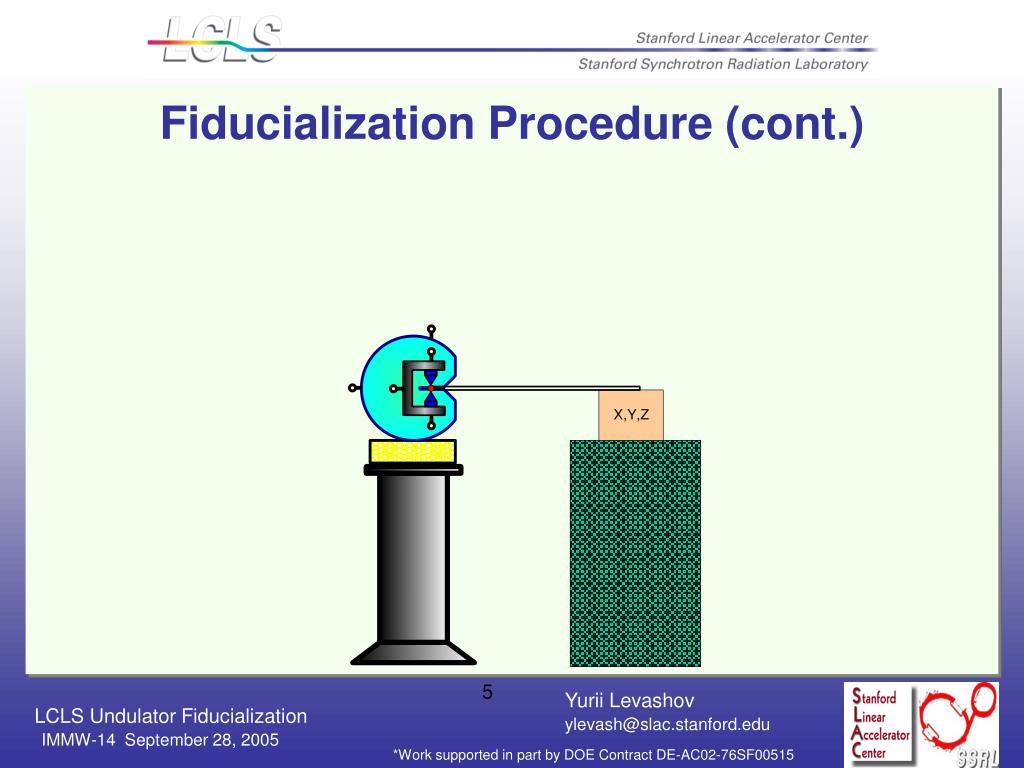 LCLS

Stanford Linear Accelerator Center

Stanford Synchrotron Radiation Laboratory

Fiducialization Procedure (cont.)

X,Y,Z

5

LCLS Undulator Fiducialization

IMMW-14 September 28, 2005

Yurii Levashov

ylevash@slac.stanford.edu

*Work supported in part by DOE Contract DE-AC02-76SF00515

Stanford Linear Accelerator Center

SSRL